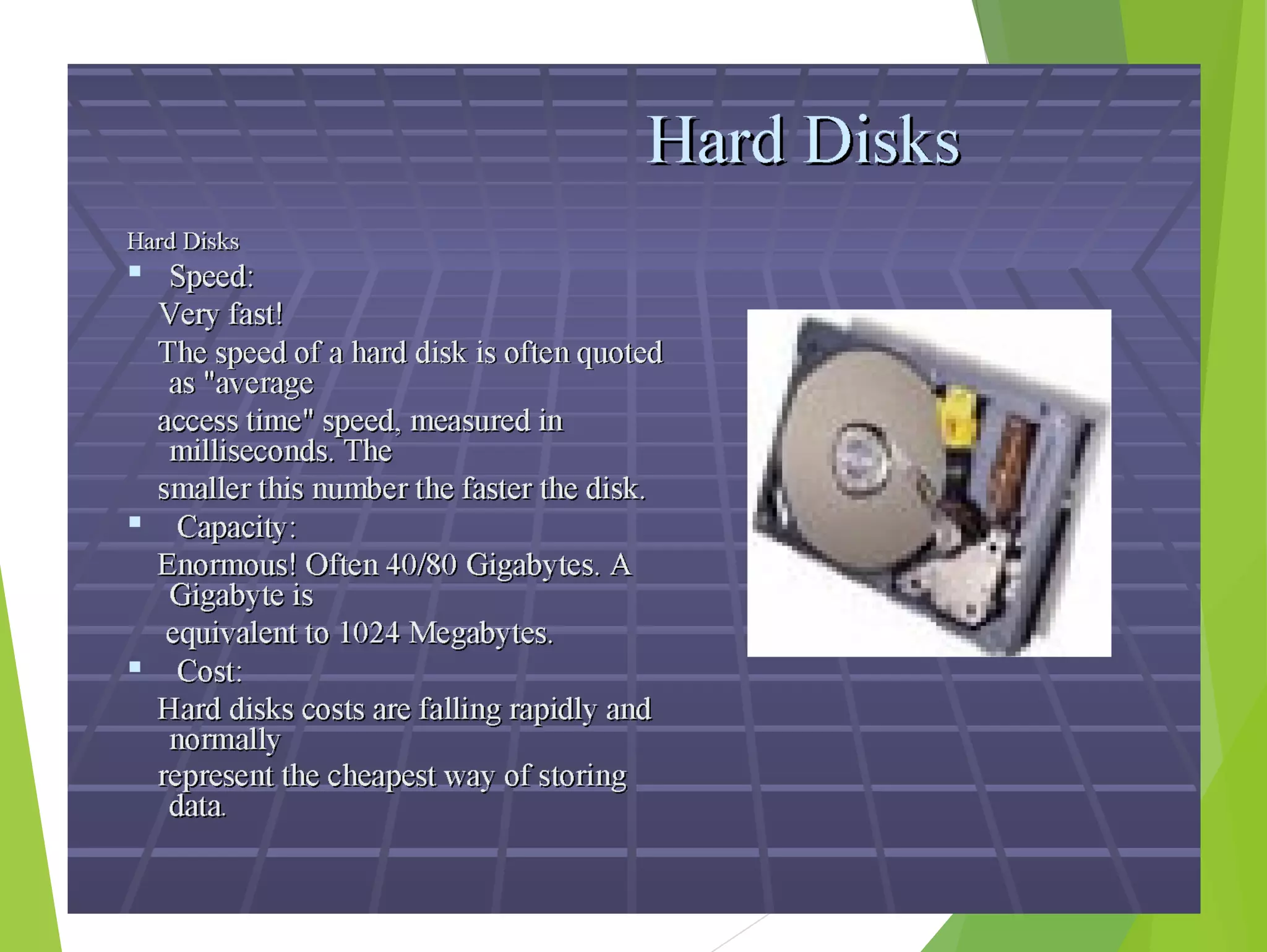 Hard Disks

Hard Disks

▪ Speed:

Very fast!

The speed of a hard disk is often quoted as "average

access time" speed, measured in milliseconds. The

smaller this number the faster the disk.

▪ Capacity:

Enormous! Often 40/80 Gigabytes. A Gigabyte is

equivalent to 1024 Megabytes.

▪ Cost:

Hard disks costs are falling rapidly and normally

represent the cheapest way of storing data.